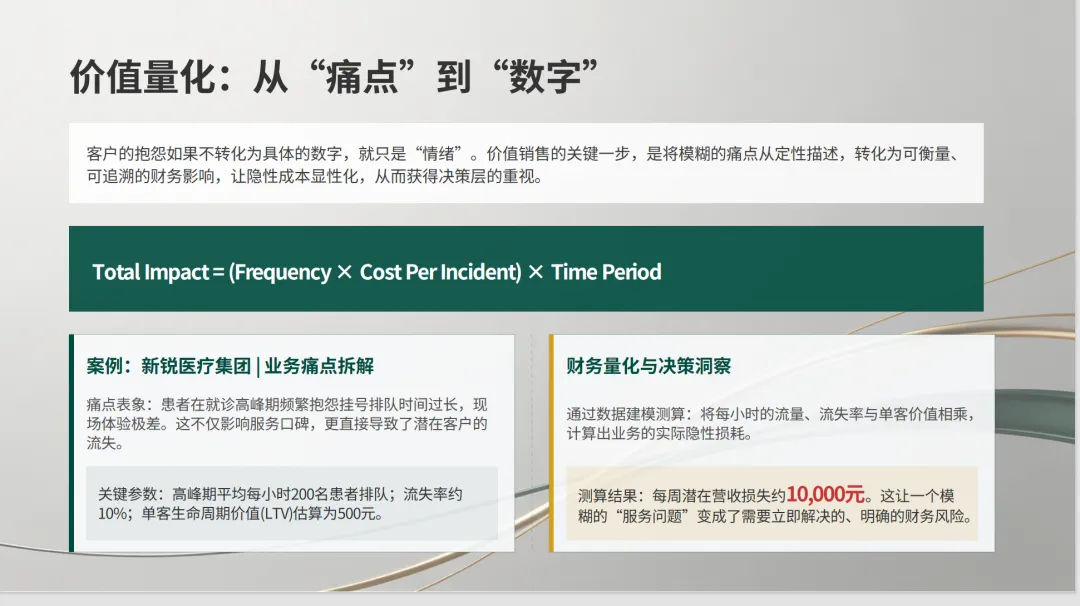 价值量化：从“痛点”到“数字”

客户的抱怨如果不转化为具体的数字，就只是“情绪”。价值销售的关键一步，是将模糊的痛点从定性描述，转化为可衡量、可追溯的财务影响，让隐性成本显性化，从而获得决策层的重视。

Total Impact = (Frequency × Cost Per Incident) × Time Period

案例：新锐医疗集团 | 业务痛点拆解

痛点表象：患者在就诊高峰期频繁抱怨挂号排队时间过长，现场体验极差。这不仅影响服务口碑，更直接导致了潜在客户的流失。

关键参数：高峰期平均每小时200名患者排队；流失率约10%；单客生命周期价值(LTV)估算为500元。

财务量化与决策洞察

通过数据建模测算：将每小时的流量、流失率与单客价值相乘，计算出业务的实际隐性损耗。

测算结果：每周潜在营收损失约10,000元。这让一个模糊的“服务问题”变成了需要立即解决的、明确的财务风险。